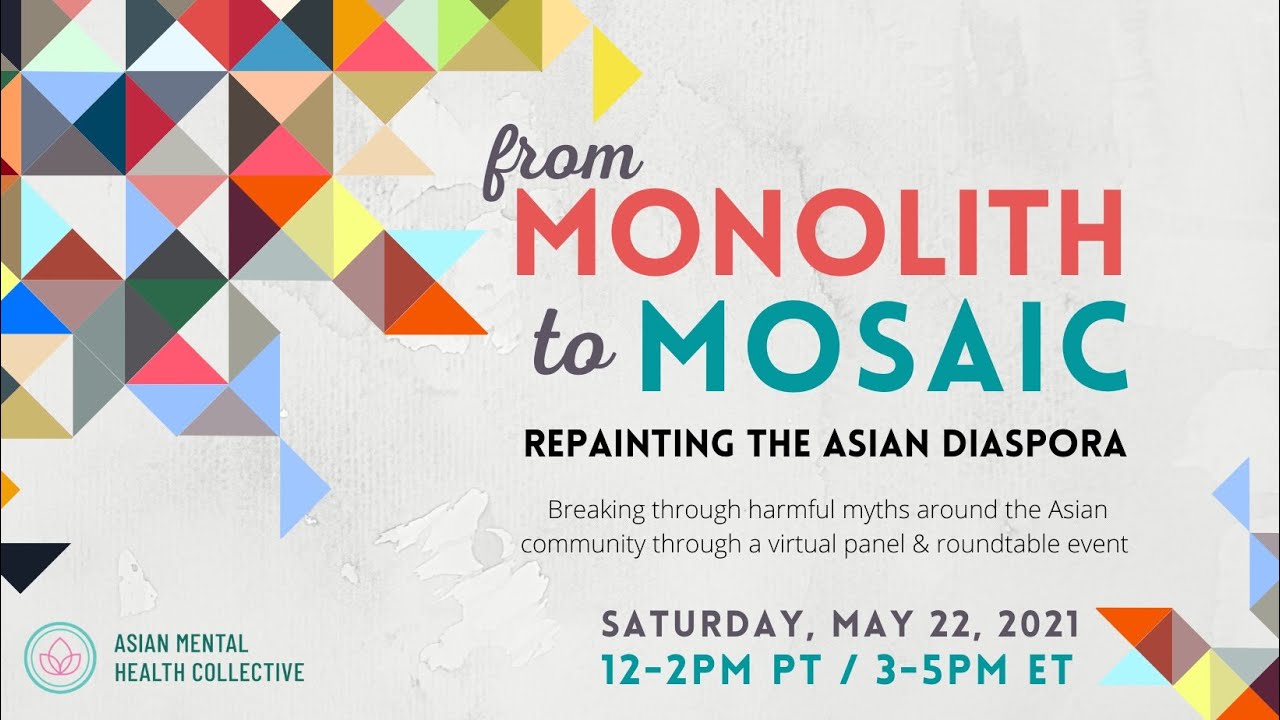 from
MONOLITH
to MOSAIC

REPAINTING THE ASIAN DIASPORA

Breaking through harmful myths around the Asian community through a virtual panel & roundtable event

SATURDAY, MAY 22, 2021
12-2PM PT / 3-5PM ET

ASIAN MENTAL HEALTH COLLECTIVE